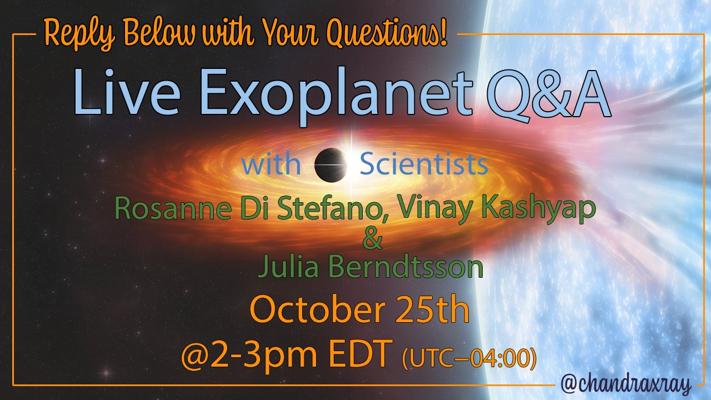 Reply Below with Your Questions!

Live Exoplanet Q&A

with Scientists

Rosanne Di Stefano, Vinay Kashyap
&
Julia Berndtsson

October 25th
@2-3pm EDT (UTC−04:00)

@chandraxray